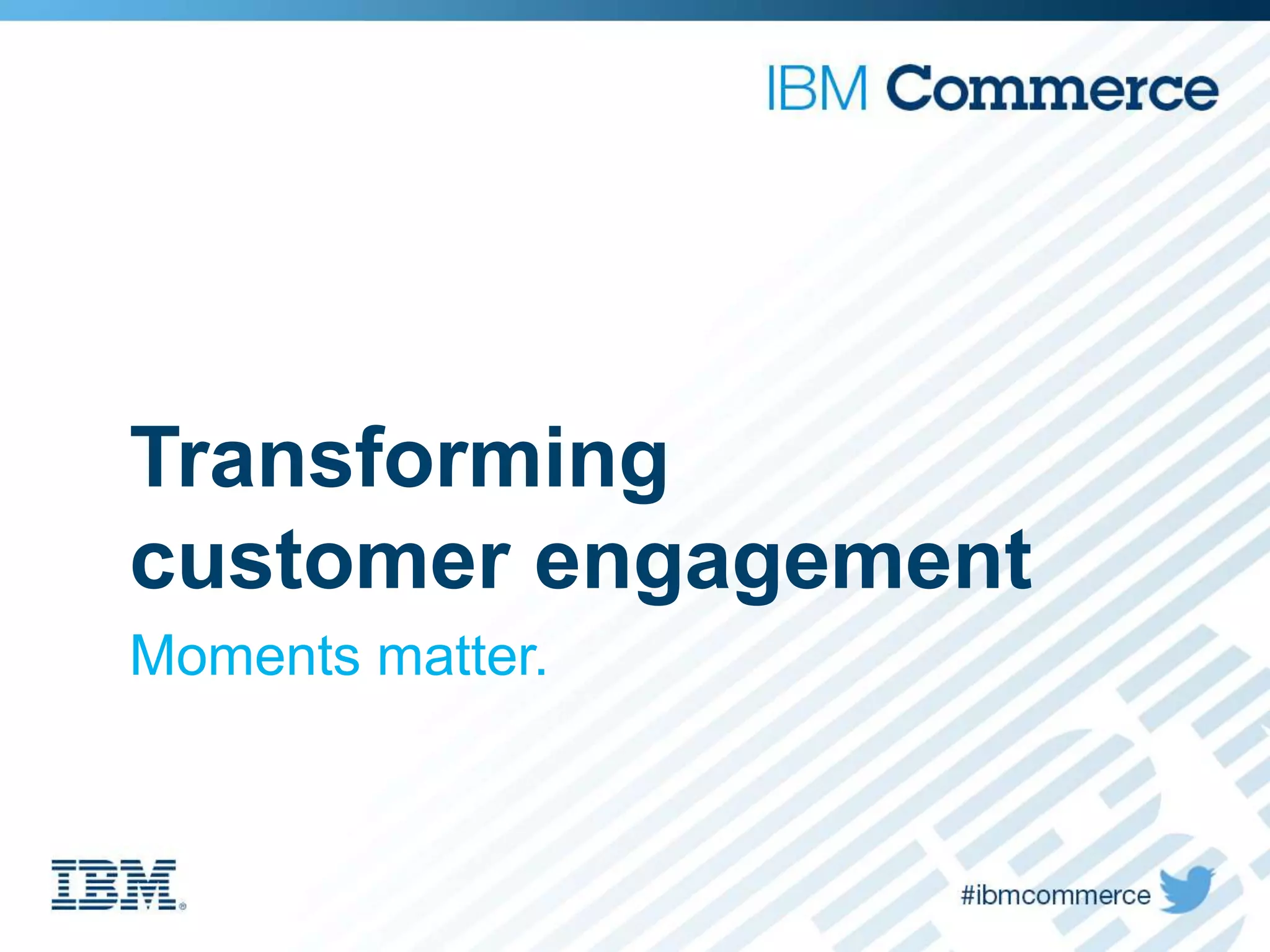 IBM Commerce

Transforming customer engagement

Moments matter.

IBM®

#ibmcommerce